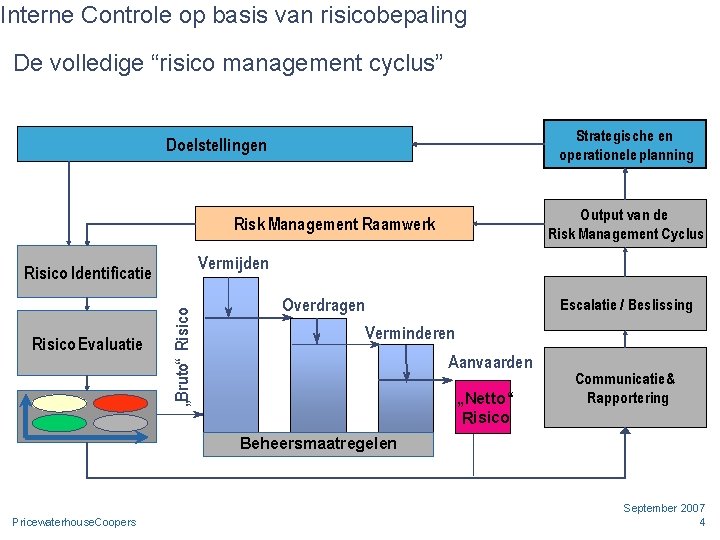 Interne Controle op basis van risicobepaling

De volledige “risico management cyclus”

Doelstellingen

Strategische en operationele planning

Risk Management Raamwerk

Output van de Risk Management Cyclus

Risico Identificatie

Risico Evaluatie

„Bruto“ Risico

Vermijden

Overdragen

Verminderen

Aanvaarden

„Netto“ Risico

Beheersmaatregelen

Escalatie / Beslissing

Communicatie & Rapportering

PricewaterhouseCoopers

September 2007
4